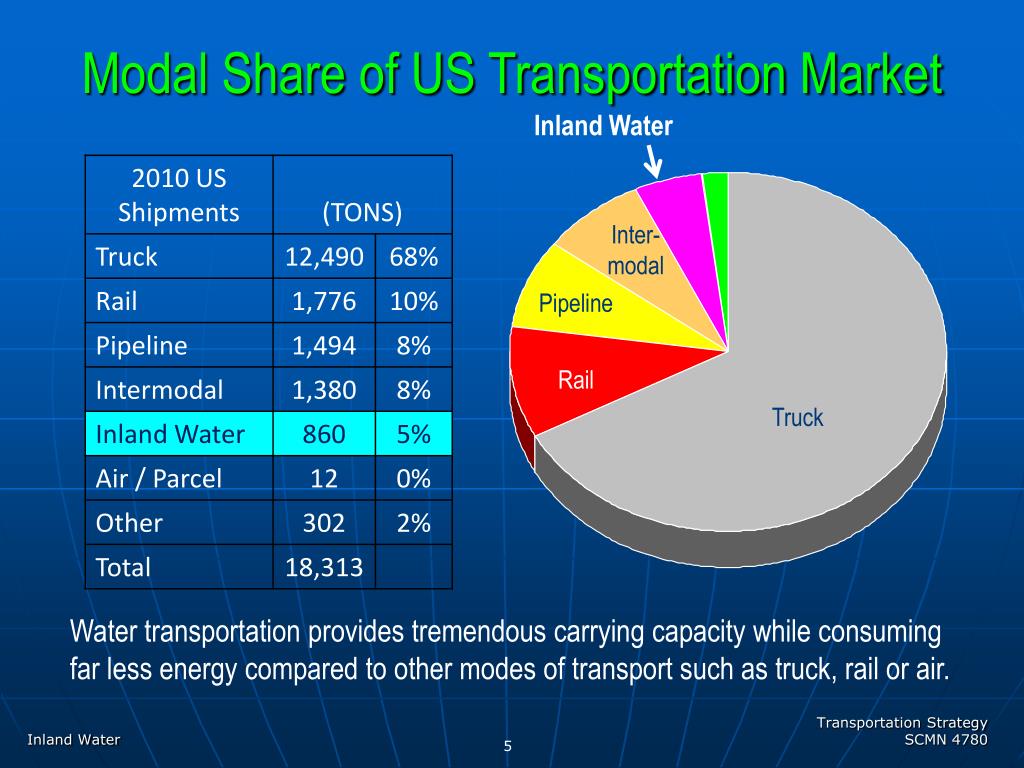 Modal Share of US Transportation Market

| 2010 US Shipments | (TONS) | |
|---|---|---|
| Truck | 12,490 | 68% |
| Rail | 1,776 | 10% |
| Pipeline | 1,494 | 8% |
| Intermodal | 1,380 | 8% |
| Inland Water | 860 | 5% |
| Air / Parcel | 12 | 0% |
| Other | 302 | 2% |
| Total | 18,313 | |

Inland Water

Inter-modal

Pipeline

Rail

Truck

Water transportation provides tremendous carrying capacity while consuming far less energy compared to other modes of transport such as truck, rail or air.

Inland Water

5

Transportation Strategy
SCMN 4780